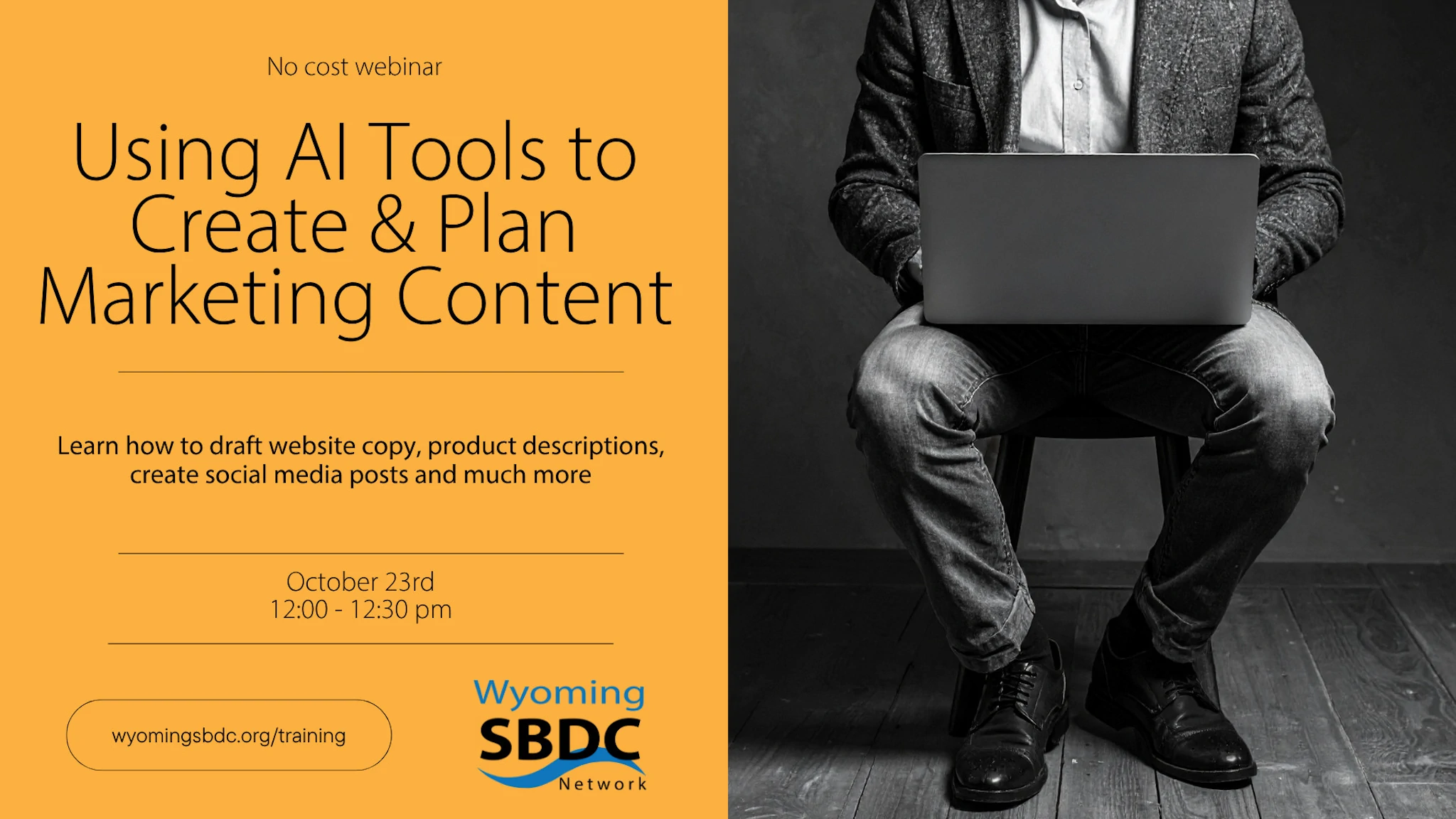 No cost webinar

Using AI Tools to Create & Plan Marketing Content

Learn how to draft website copy, product descriptions, create social media posts and much more

October 23rd
12:00 - 12:30 pm

wyomingsbdc.org/training

Wyoming
SBDC
Network